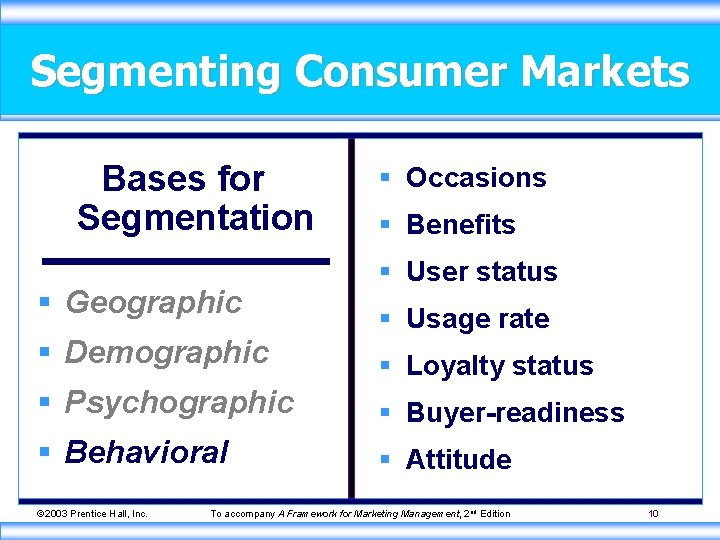 Segmenting Consumer Markets

Bases for Segmentation

- Geographic
- Demographic
- Psychographic
- Behavioral

- Occasions
- Benefits
- User status
- Usage rate
- Loyalty status
- Buyer-readiness
- Attitude

©2003 Prentice Hall, Inc. To accompany A Framework for Marketing Management, 2nd Edition 10